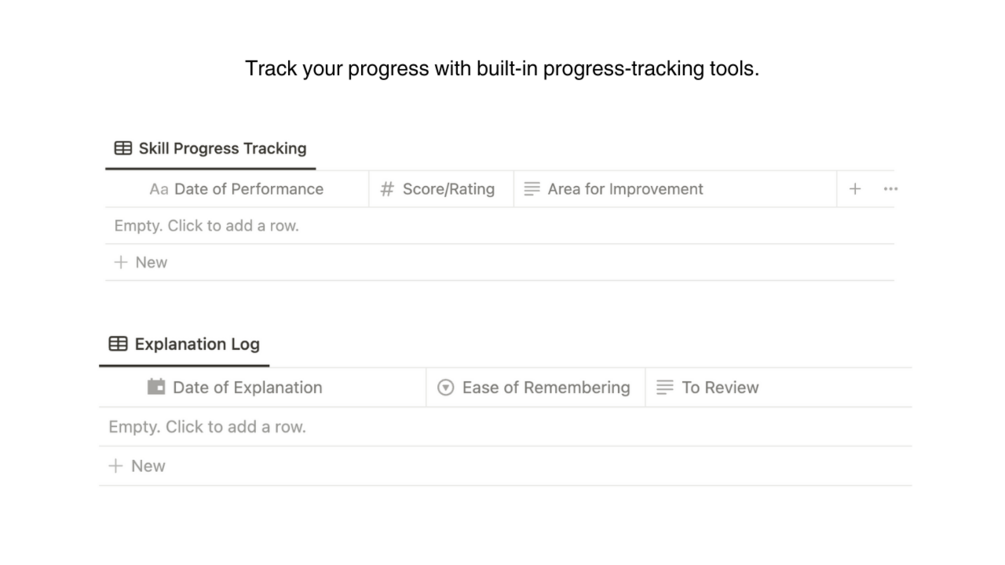 Track your progress with built-in progress-tracking tools.

Skill Progress Tracking

| Aa Date of Performance | # Score/Rating | Area for Improvement | + ··· |
|---|---|---|---|
| Empty. Click to add a row. | | | |
| + New | | | |

Explanation Log

| Date of Explanation | Ease of Remembering | To Review |
|---|---|---|
| Empty. Click to add a row. | | |
| + New | | |